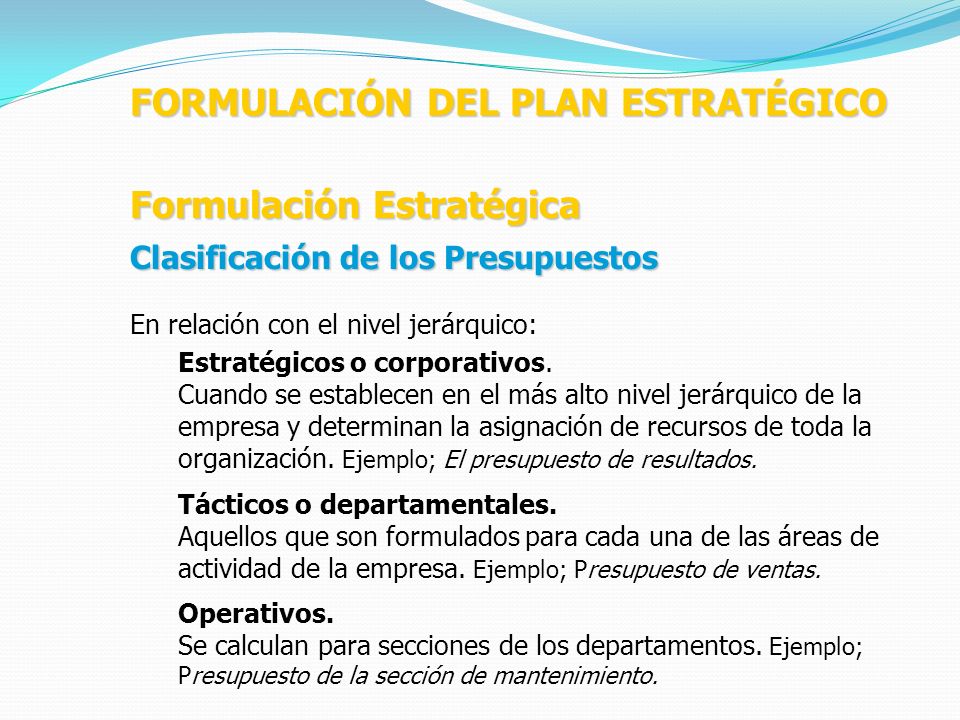 FORMULACIÓN DEL PLAN ESTRATÉGICO

Formulación Estratégica

Clasificación de los Presupuestos

En relación con el nivel jerárquico:

Estratégicos o corporativos.
Cuando se establecen en el más alto nivel jerárquico de la empresa y determinan la asignación de recursos de toda la organización. Ejemplo; El presupuesto de resultados.

Tácticos o departamentales.
Aquellos que son formulados para cada una de las áreas de actividad de la empresa. Ejemplo; Presupuesto de ventas.

Operativos.
Se calculan para secciones de los departamentos. Ejemplo; Presupuesto de la sección de mantenimiento.